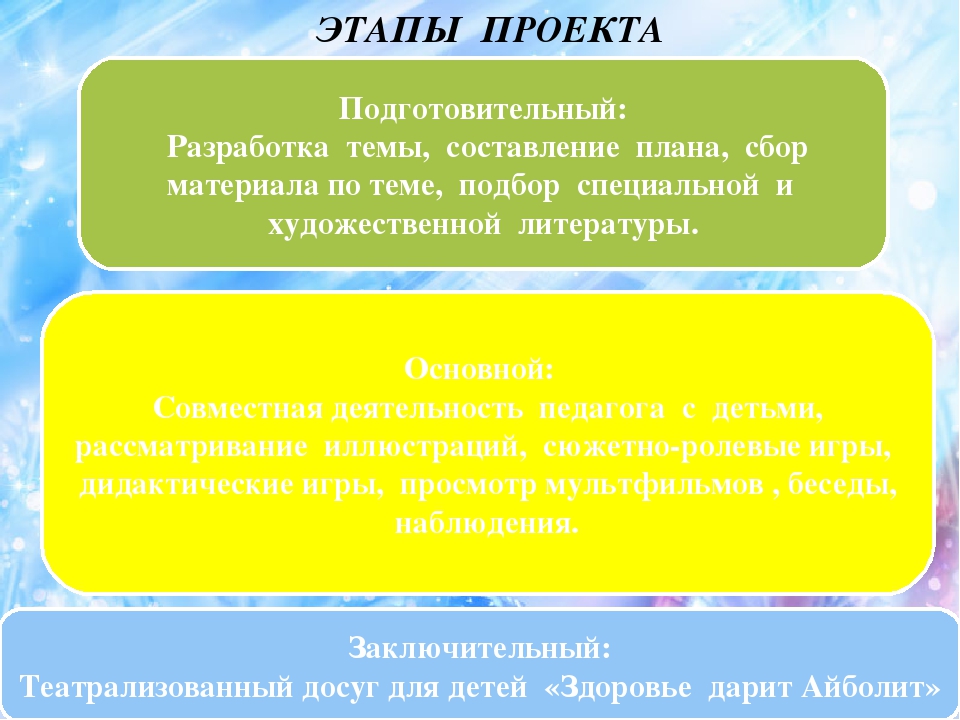 ЭТАПЫ ПРОЕКТА

Подготовительный:
Разработка темы, составление плана, сбор материала по теме, подбор специальной и художественной литературы.

Основной:
Совместная деятельность педагога с детьми, рассматривание иллюстраций, сюжетно-ролевые игры, дидактические игры, просмотр мультфильмов , беседы, наблюдения.

Заключительный:
Театрализованный досуг для детей «Здоровье дарит Айболит»